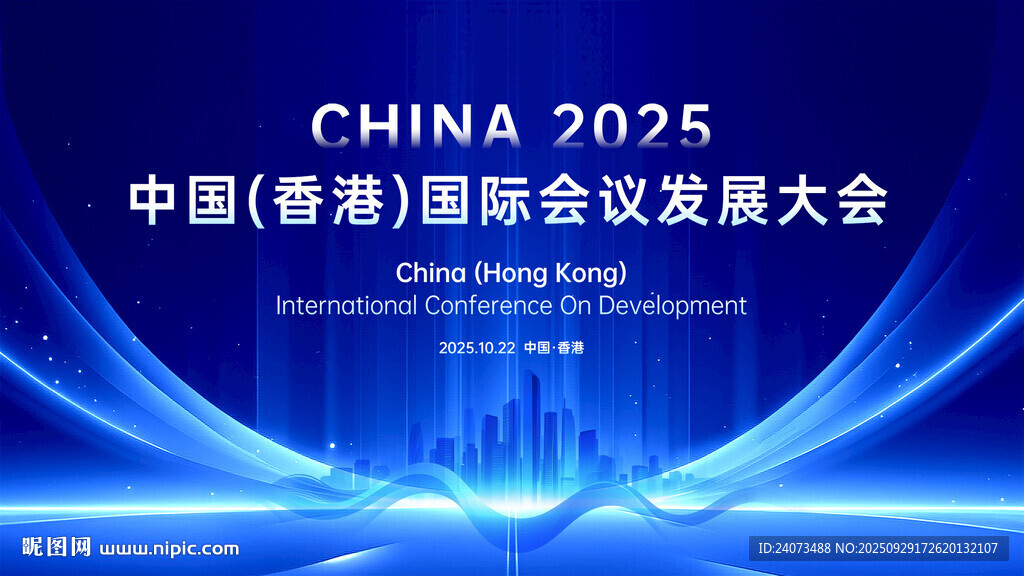 CHINA 2025
中国(香港)国际会议发展大会

China (Hong Kong)
International Conference On Development

2025.10.22 中国·香港

昵图网 www.nipic.com

ID:24073488 NO:20250929172620132107